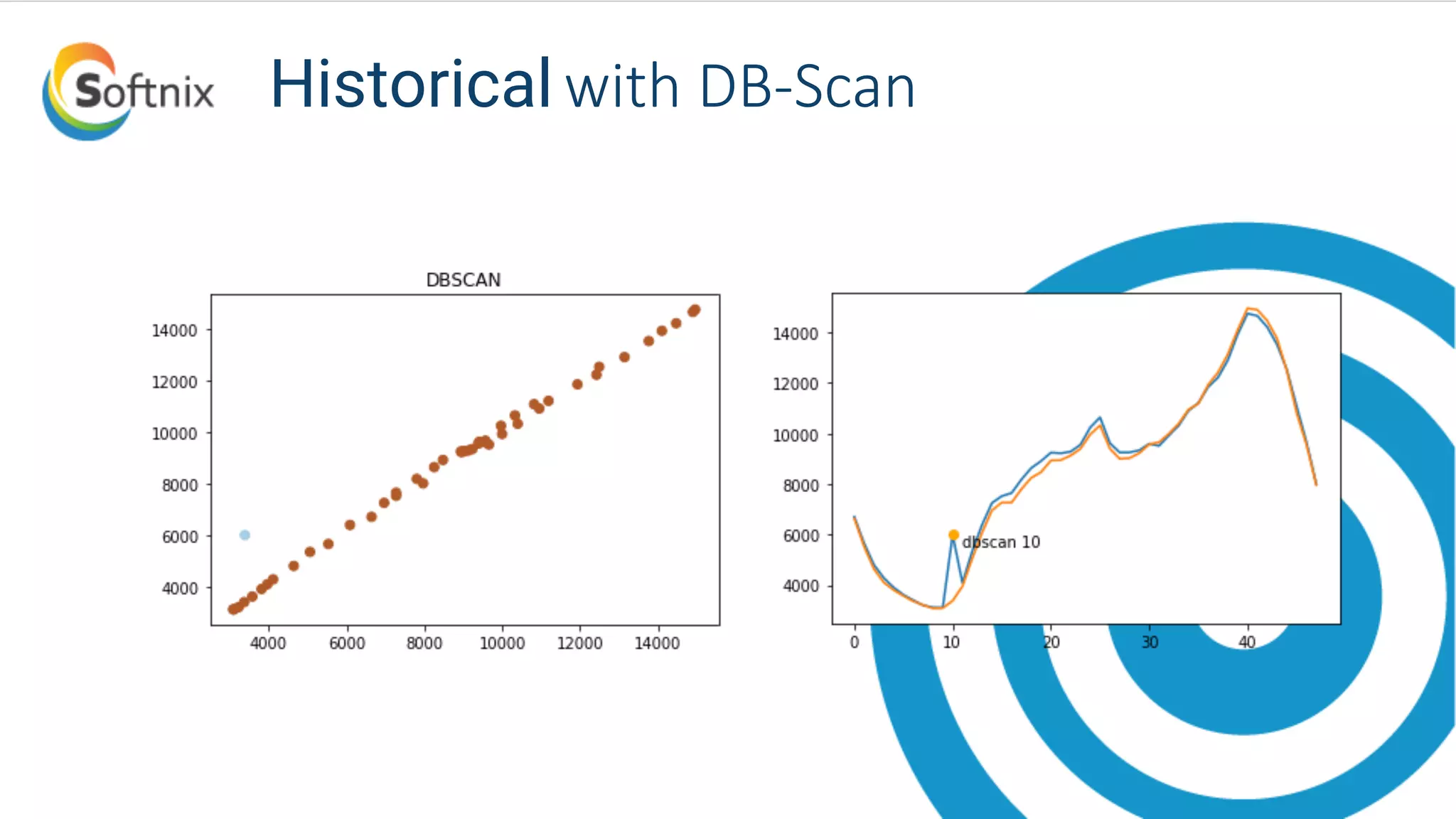 Softnix

Historical with DB-Scan

DBSCAN

14000
12000
10000
8000
6000
4000

4000 6000 8000 10000 12000 14000

14000
12000
10000
8000
6000
4000

dbscan 10

0 10 20 30 40